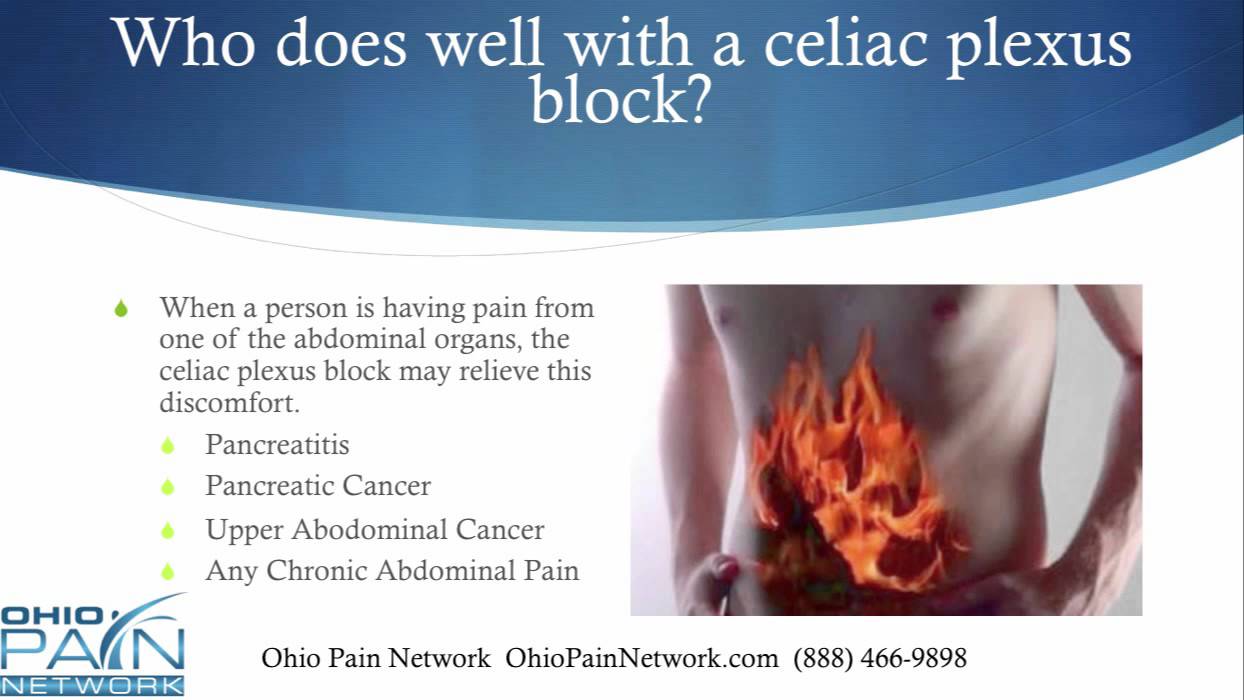 Who does well with a celiac plexus block?

When a person is having pain from one of the abdominal organs, the celiac plexus block may relieve this discomfort.

Pancreatitis

Pancreatic Cancer

Upper Abodominal Cancer

Any Chronic Abdominal Pain

OHIO PAIN NETWORK

Ohio Pain Network OhioPainNetwork.com (888) 466-9898